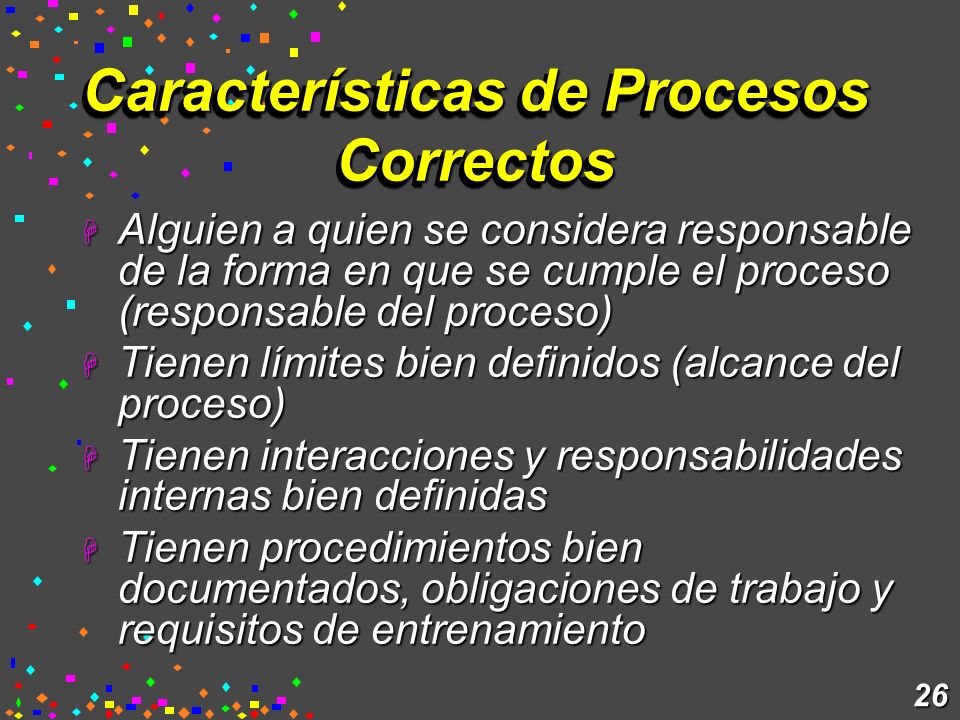 Características de Procesos Correctos

Alguien a quien se considera responsable de la forma en que se cumple el proceso (responsable del proceso)

Tienen límites bien definidos (alcance del proceso)

Tienen interacciones y responsabilidades internas bien definidas

Tienen procedimientos bien documentados, obligaciones de trabajo y requisitos de entrenamiento

26